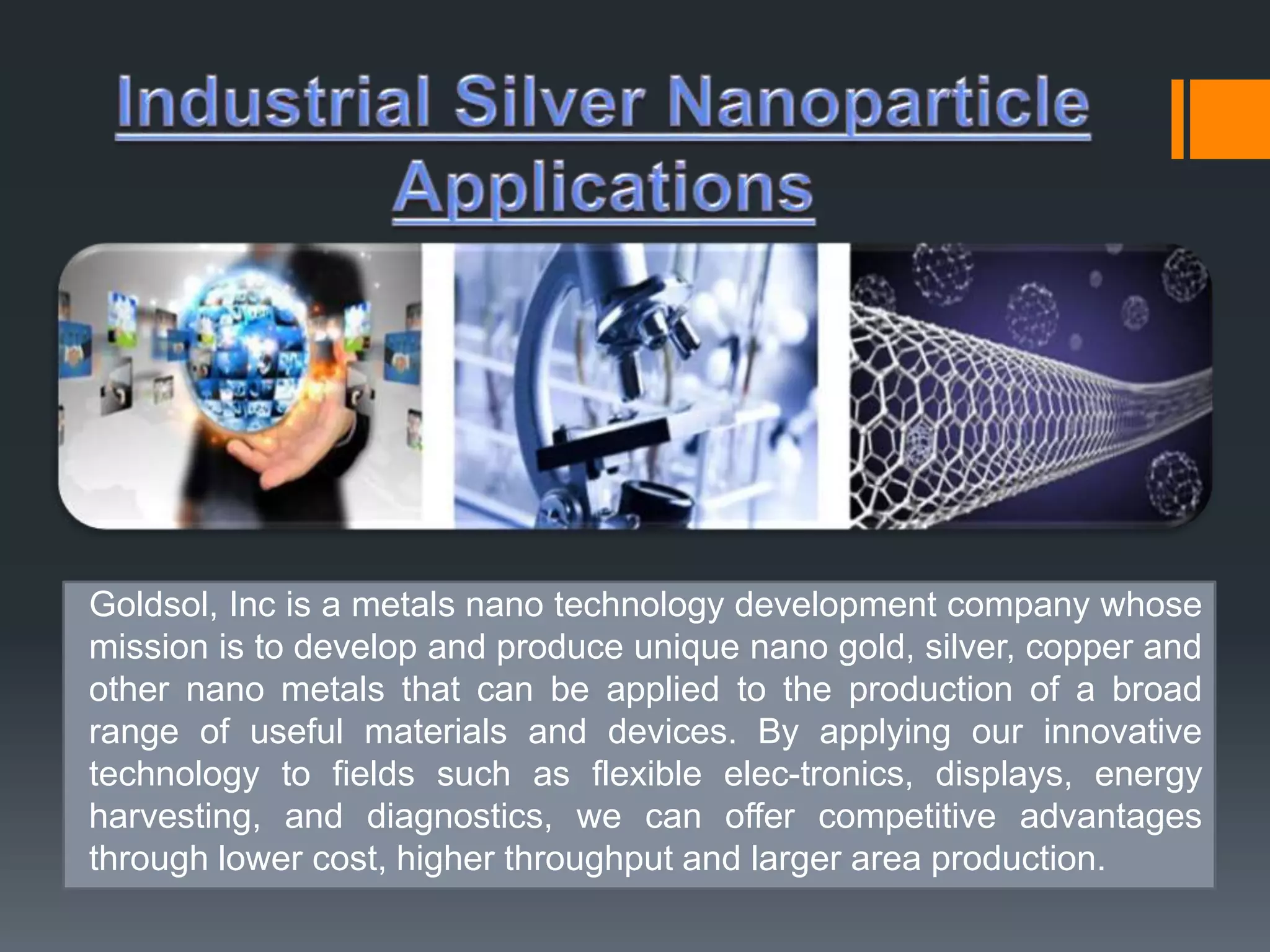 Industrial Silver Nanoparticle Applications

Goldsol, Inc is a metals nano technology development company whose mission is to develop and produce unique nano gold, silver, copper and other nano metals that can be applied to the production of a broad range of useful materials and devices. By applying our innovative technology to fields such as flexible elec-tronics, displays, energy harvesting, and diagnostics, we can offer competitive advantages through lower cost, higher throughput and larger area production.